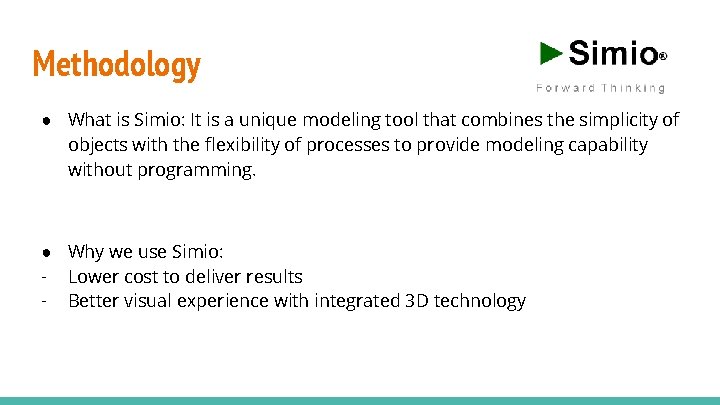 Methodology

Simio®
Forward Thinking

● What is Simio: It is a unique modeling tool that combines the simplicity of objects with the flexibility of processes to provide modeling capability without programming.

● Why we use Simio:
- Lower cost to deliver results
- Better visual experience with integrated 3D technology